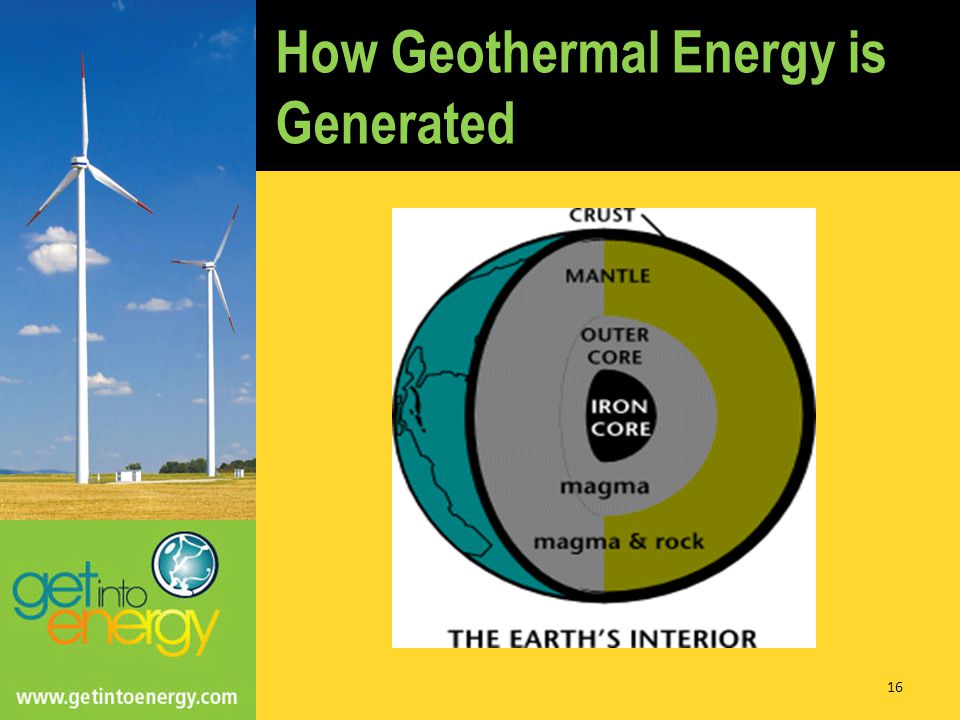 How Geothermal Energy is Generated

CRUST
MANTLE
OUTER CORE
IRON CORE
magma
magma & rock
THE EARTH'S INTERIOR

get into energy

www.getintoenergy.com

16